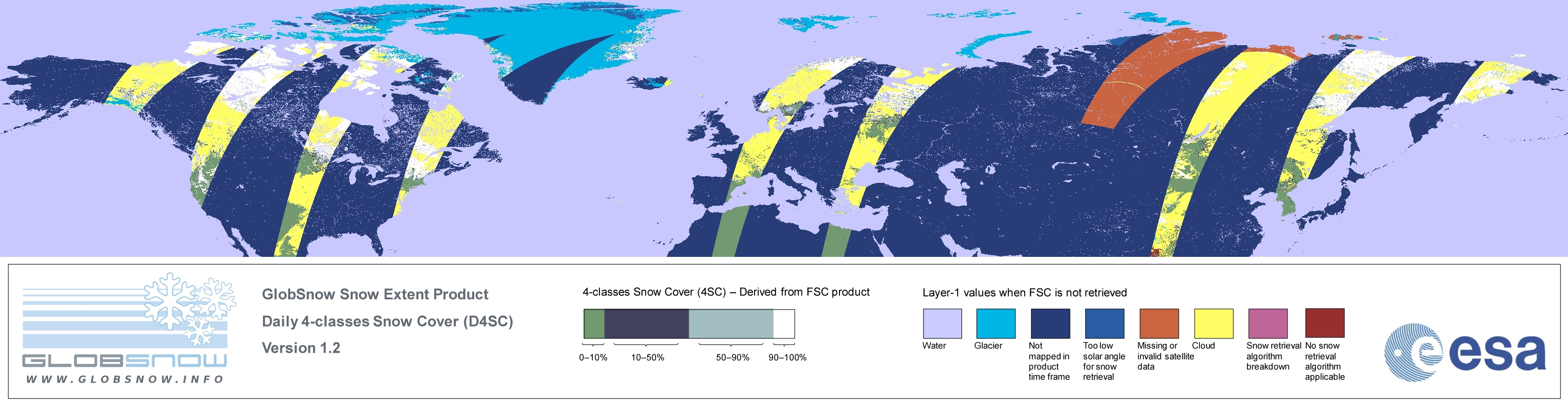 GLOBSNOW
WWW.GLOBSNOW.INFO

GlobSnow Snow Extent Product
Daily 4-classes Snow Cover (D4SC)
Version 1.2

4-classes Snow Cover (4SC) – Derived from FSC product

0–10%
10–50%
50–90%
90–100%

Layer-1 values when FSC is not retrieved

Water
Glacier
Not mapped in product time frame
Too low solar angle for snow retrieval
Missing or invalid satellite data
Cloud
Snow retrieval algorithm breakdown
No snow retrieval algorithm applicable

esa